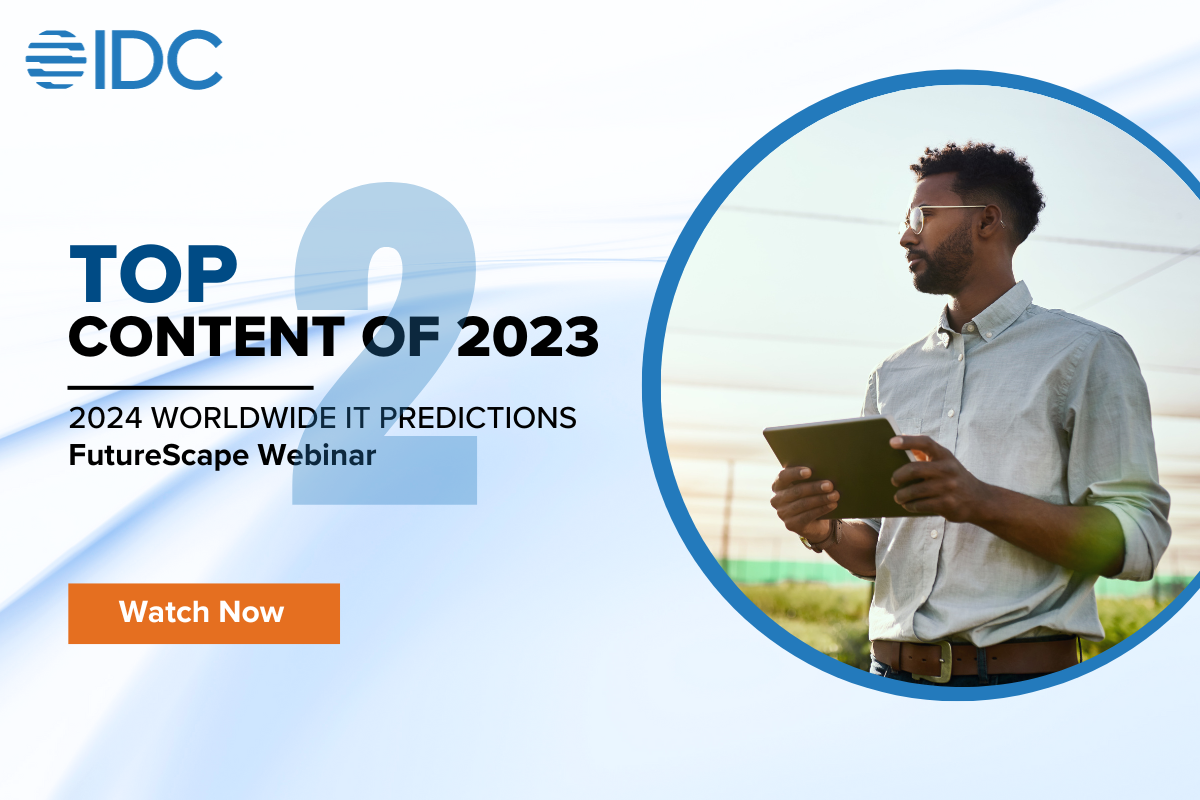 IDC

2

TOP
CONTENT OF 2023

2024 WORLDWIDE IT PREDICTIONS
FutureScape Webinar

Watch Now